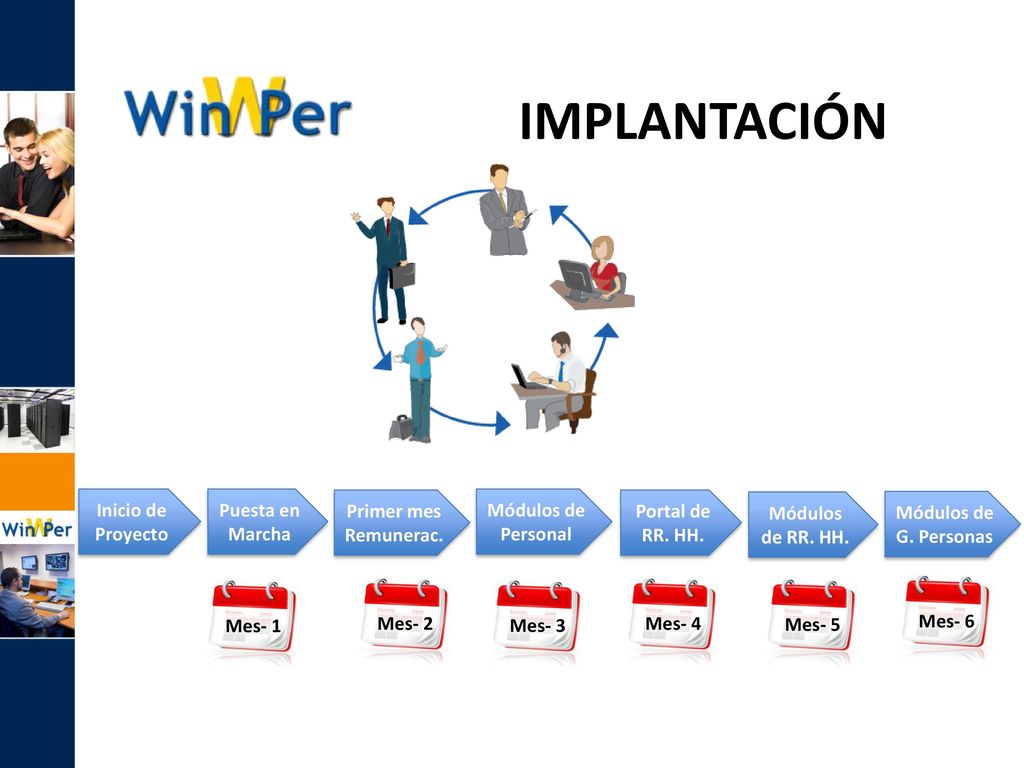 WinPer

IMPLANTACIÓN

WinPer

Inicio de Proyecto

Puesta en Marcha

Primer mes Remunerac.

Módulos de Personal

Portal de RR. HH.

Módulos de RR. HH.

Módulos de G. Personas

Mes- 1

Mes- 2

Mes- 3

Mes- 4

Mes- 5

Mes- 6